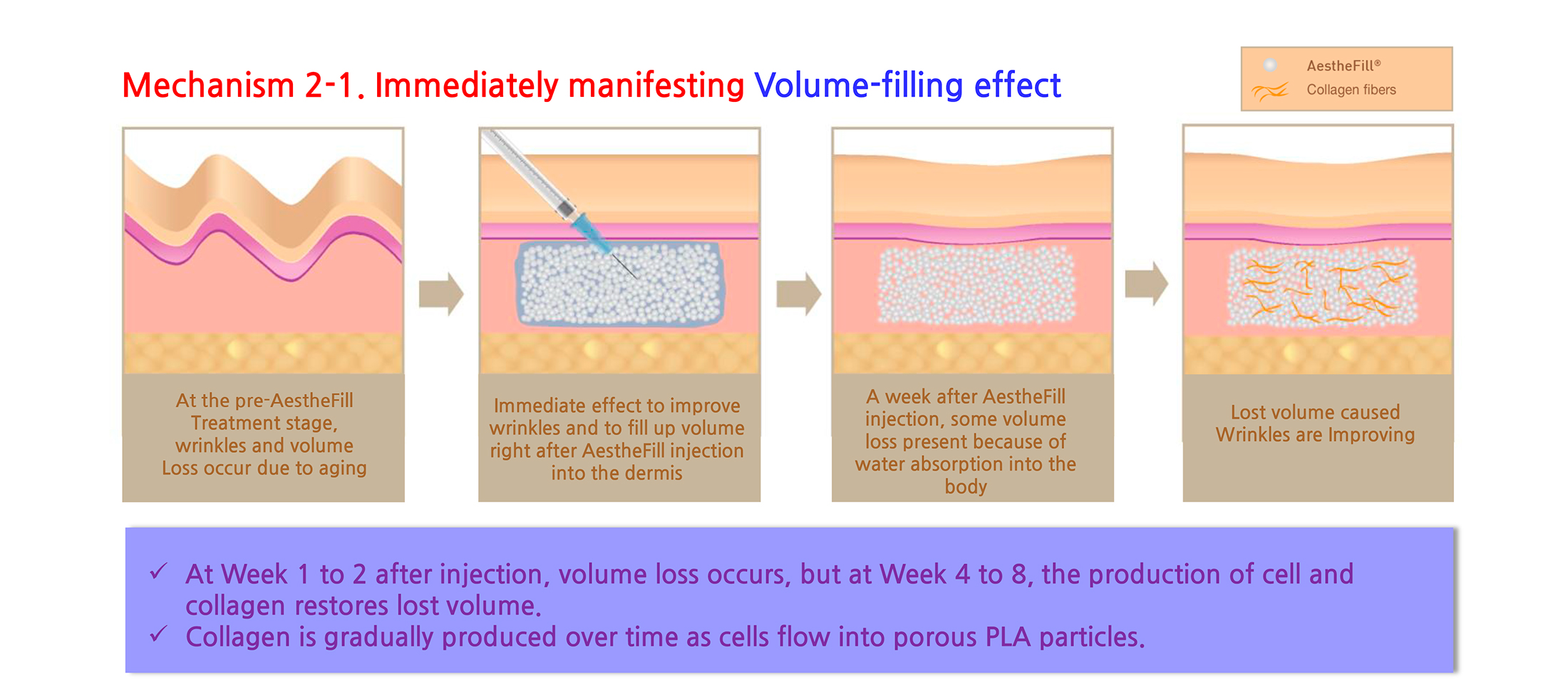 Mechanism 2-1. Immediately manifesting Volume-filling effect

AestheFill®
Collagen fibers

At the pre-AestheFill Treatment stage, wrinkles and volume Loss occur due to aging

Immediate effect to improve wrinkles and to fill up volume right after AestheFill injection into the dermis

A week after AestheFill injection, some volume loss present because of water absorption into the body

Lost volume caused Wrinkles are Improving

✓ At Week 1 to 2 after injection, volume loss occurs, but at Week 4 to 8, the production of cell and collagen restores lost volume.
✓ Collagen is gradually produced over time as cells flow into porous PLA particles.